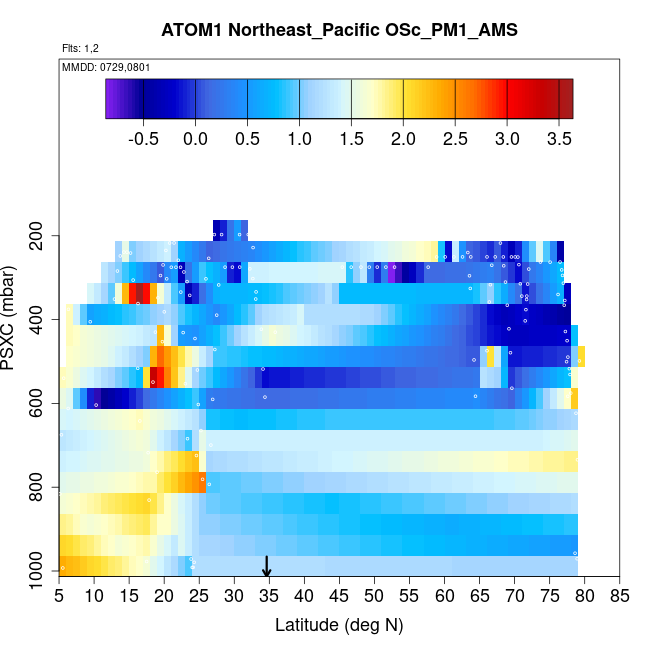 ATOM1 Northeast_Pacific OSc_PM1_AMS

Flts: 1,2

MMDD: 0729,0801

-0.5 0.0 0.5 1.0 1.5 2.0 2.5 3.0 3.5

PSXC (mbar)

200
400
600
800
1000

5 10 15 20 25 30 35 40 45 50 55 60 65 70 75 80 85

Latitude (deg N)